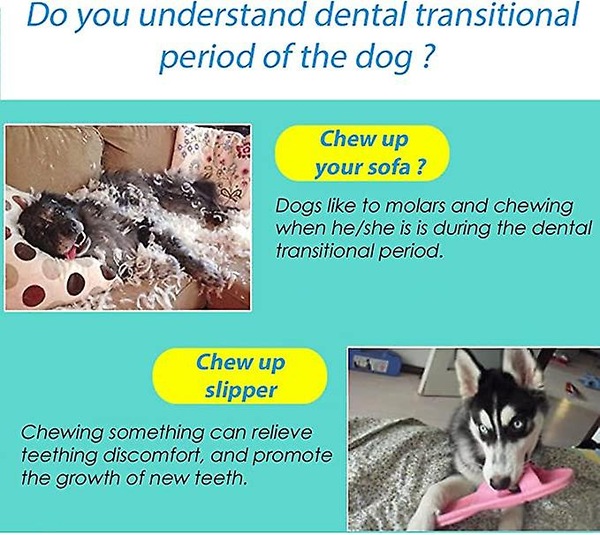 Do you understand dental transitional period of the dog ?

Chew up your sofa ?

Dogs like to molars and chewing when he/she is is during the dental transitional period.

Chew up slipper

Chewing something can relieve teething discomfort, and promote the growth of new teeth.